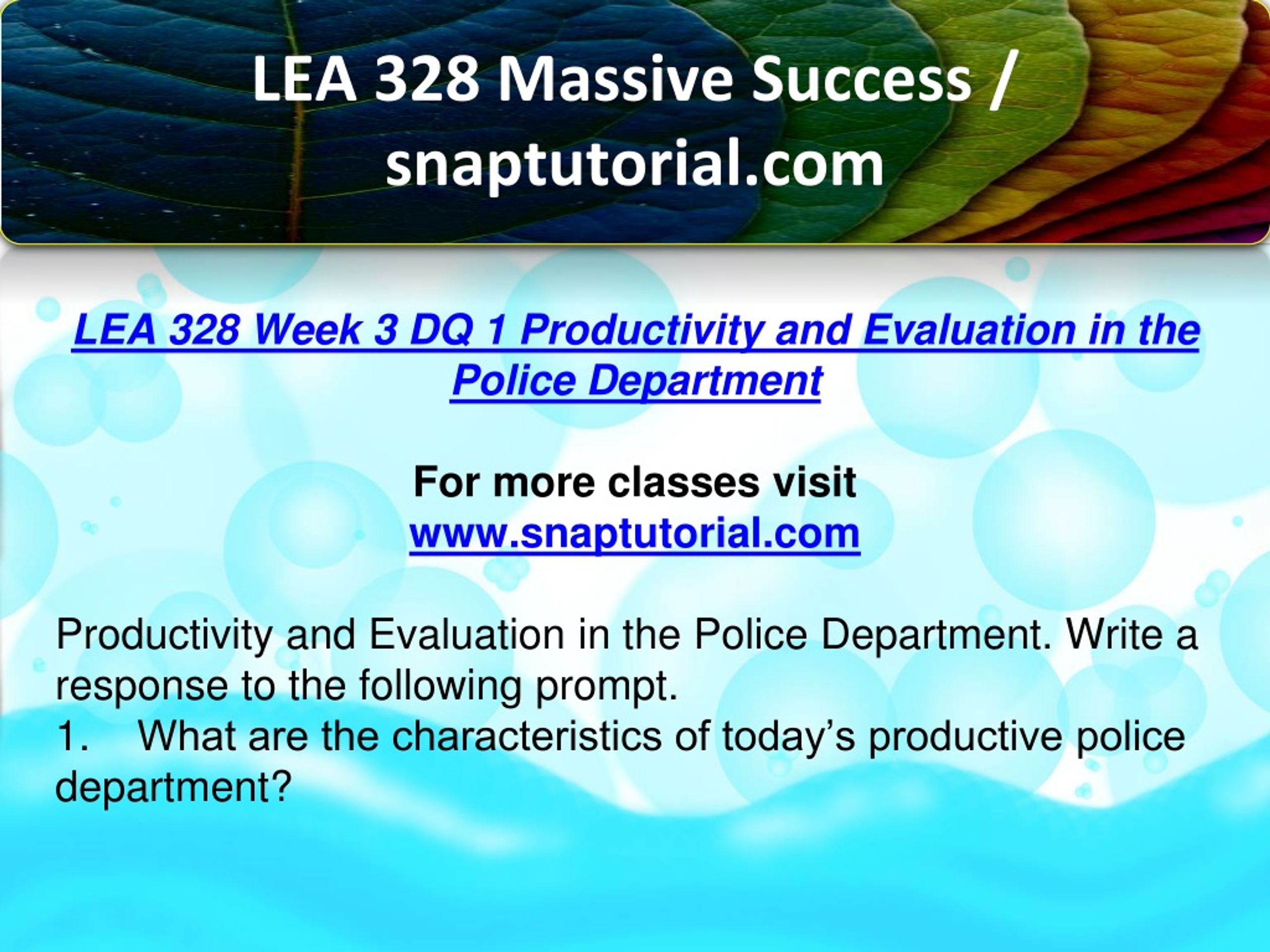 LEA 328 Massive Success / snaptutorial.com

LEA 328 Week 3 DQ 1 Productivity and Evaluation in the Police Department

For more classes visit
www.snaptutorial.com

Productivity and Evaluation in the Police Department. Write a response to the following prompt.
1. What are the characteristics of today’s productive police department?